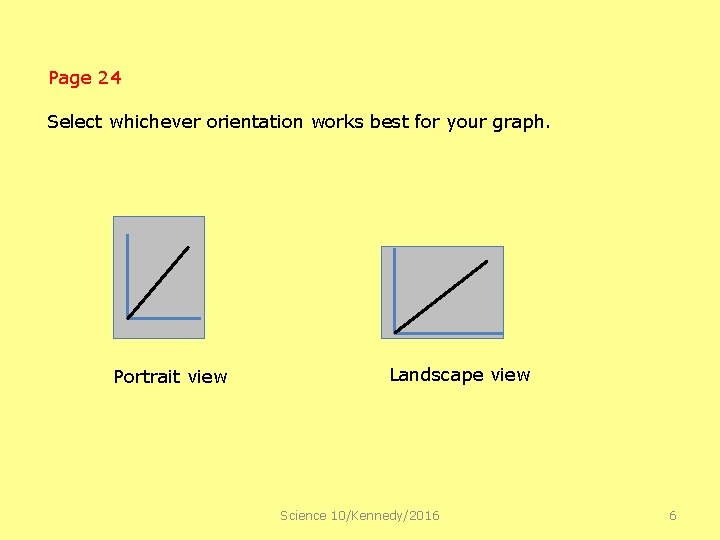 Page 24

Select whichever orientation works best for your graph.

Portrait view

Landscape view

Science 10/Kennedy/2016

6